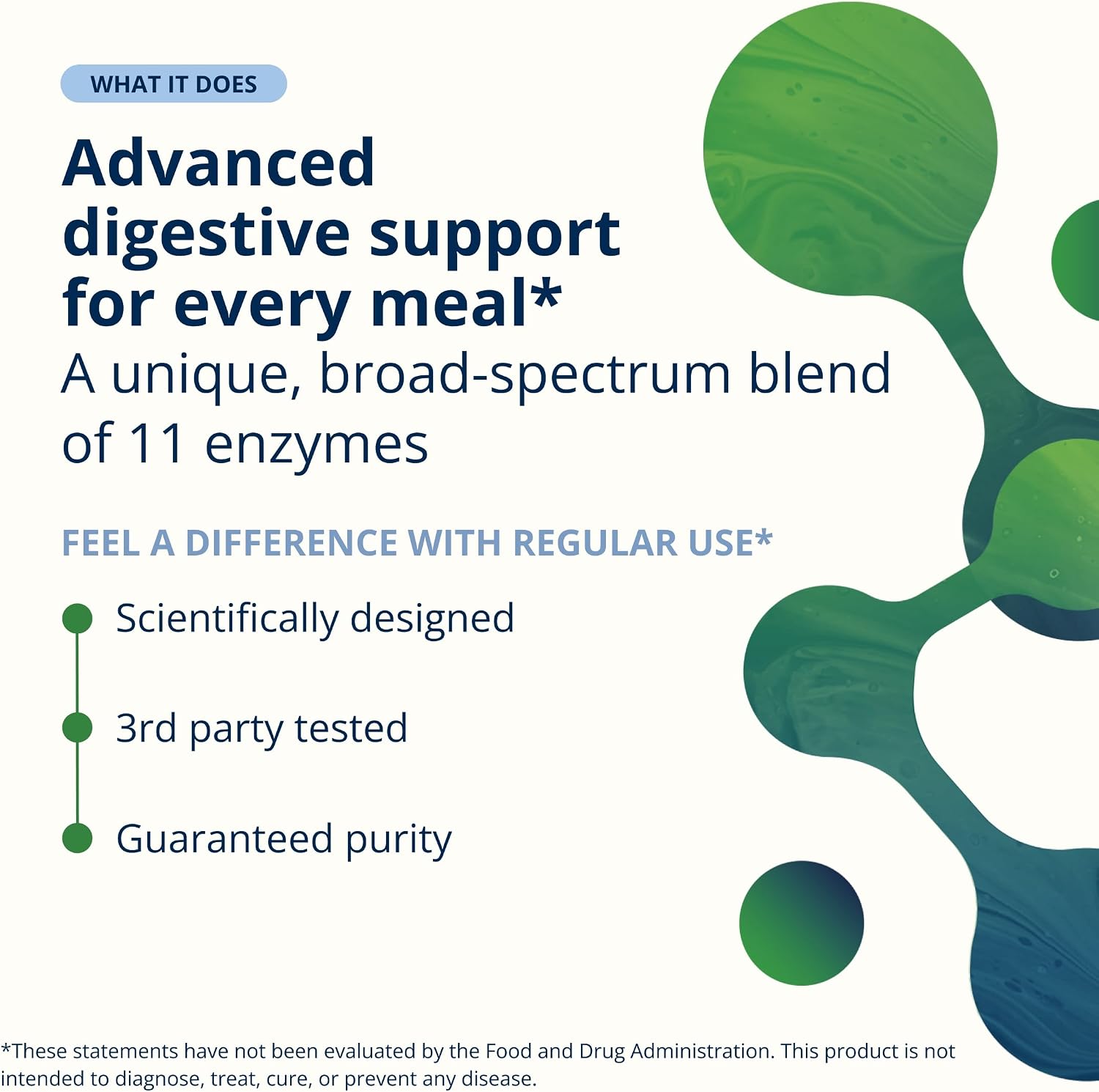 WHAT IT DOES

Advanced digestive support for every meal*

A unique, broad-spectrum blend of 11 enzymes

FEEL A DIFFERENCE WITH REGULAR USE*

Scientifically designed

3rd party tested

Guaranteed purity

*These statements have not been evaluated by the Food and Drug Administration. This product is not intended to diagnose, treat, cure, or prevent any disease.